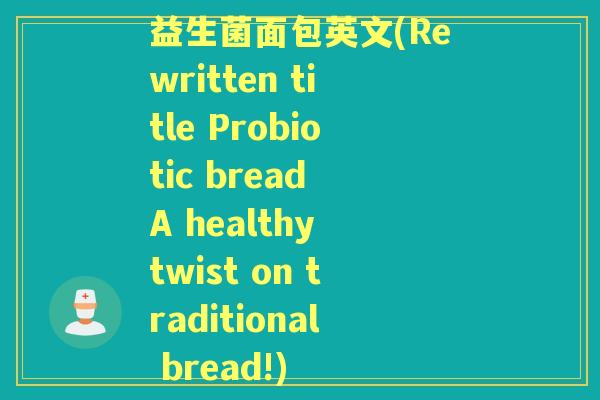 益生菌面包英文(Rewritten title Probiotic bread A healthy twist on traditional bread!)